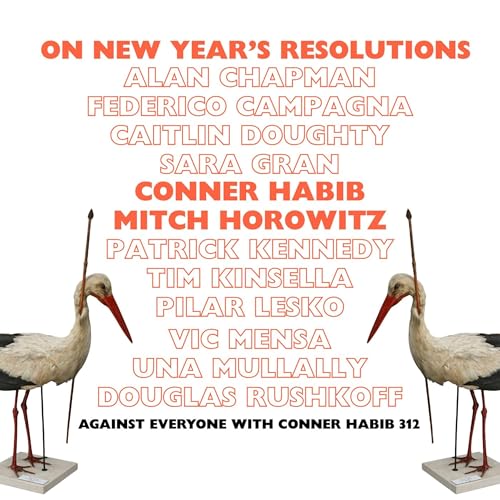 ON NEW YEAR'S RESOLUTIONS
ALAN CHAPMAN
FEDERICO CAMPAGNA
CAITLIN DOUGHTY
SARA GRAN
CONNER HABIB
MITCH HOROWITZ
PATRICK KENNEDY
TIM KINSELLA
PILAR LESKO
VIC MENSA
UNA MULLALLY
DOUGLAS RUSHKOFF

AGAINST EVERYONE WITH CONNER HABIB 312